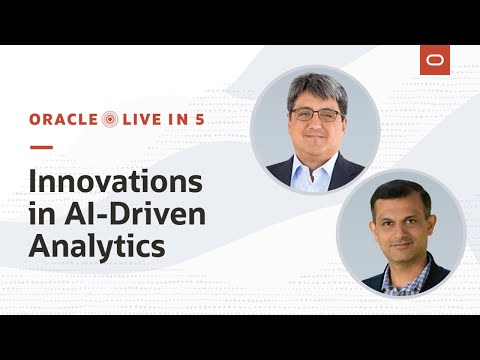 ORACLE LIVE IN 5

Innovations in AI-Driven Analytics